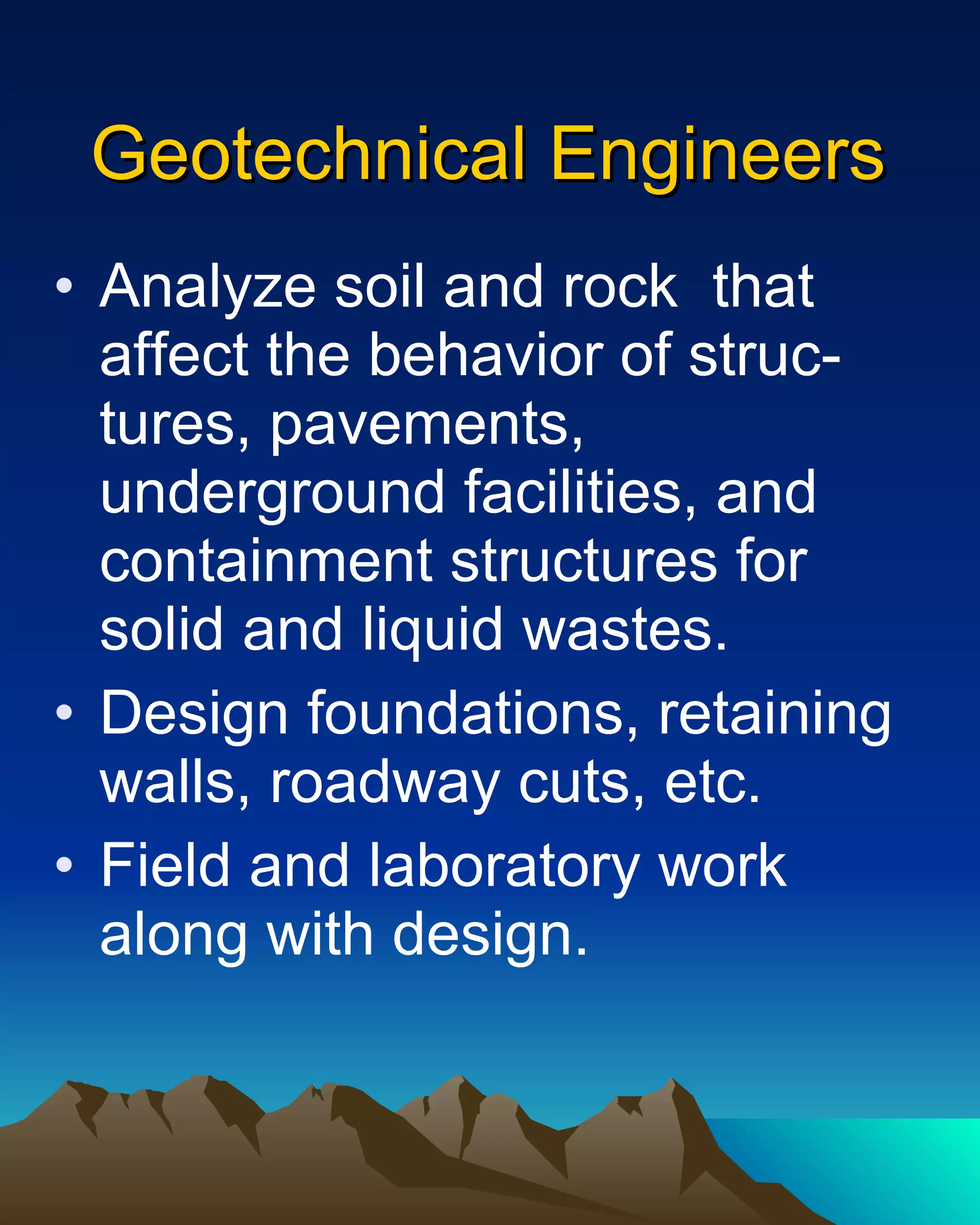 Geotechnical Engineers

• Analyze soil and rock that affect the behavior of structures, pavements, underground facilities, and containment structures for solid and liquid wastes.
• Design foundations, retaining walls, roadway cuts, etc.
• Field and laboratory work along with design.